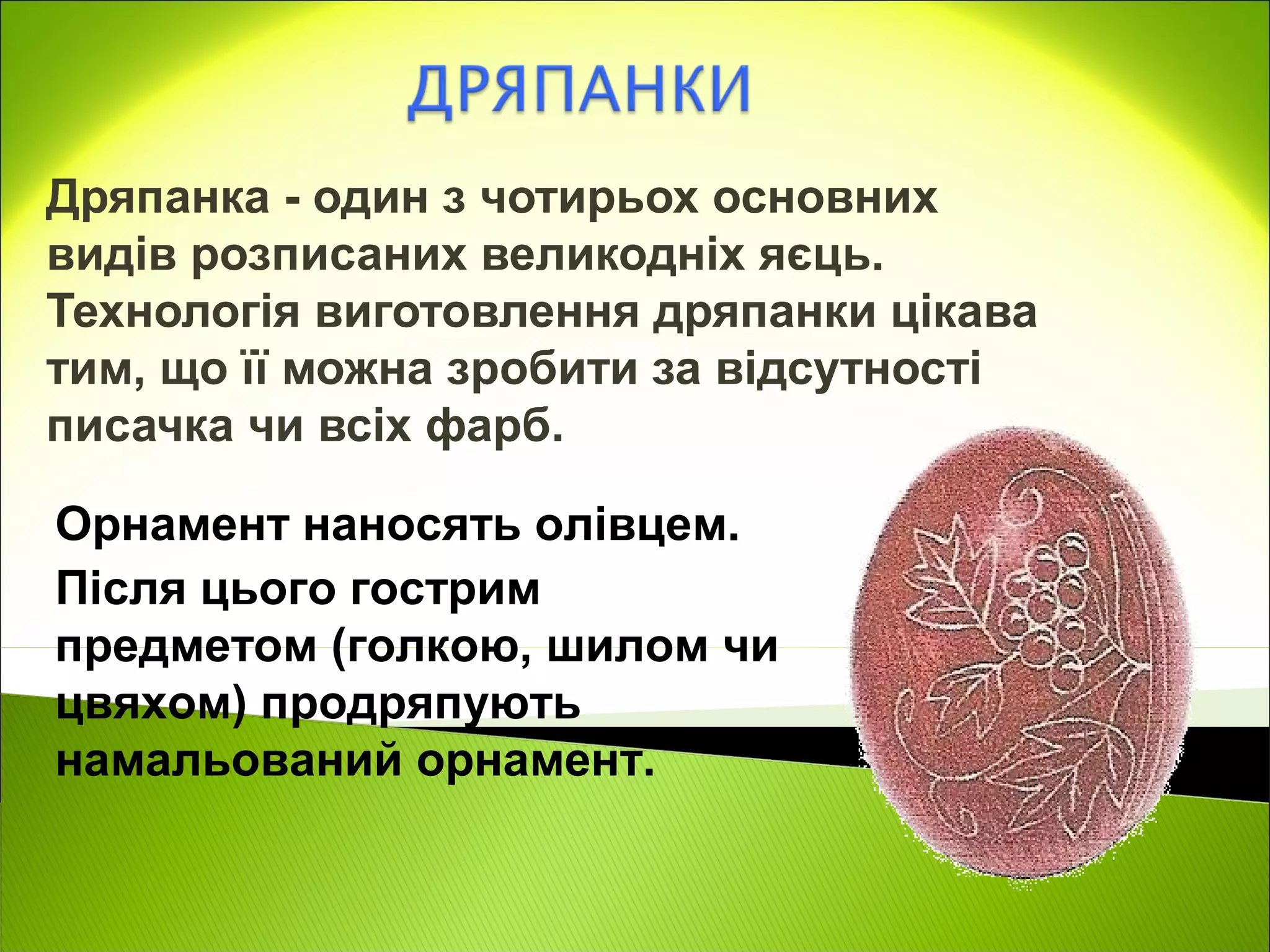 ДРЯПАНКИ

Дряпанка - один з чотирьох основних видів розписаних великодніх яєць. Технологія виготовлення дряпанки цікава тим, що її можна зробити за відсутності писачка чи всіх фарб.

Орнамент наносять олівцем.

Після цього гострим предметом (голкою, шилом чи цвяхом) продряпують намальований орнамент.